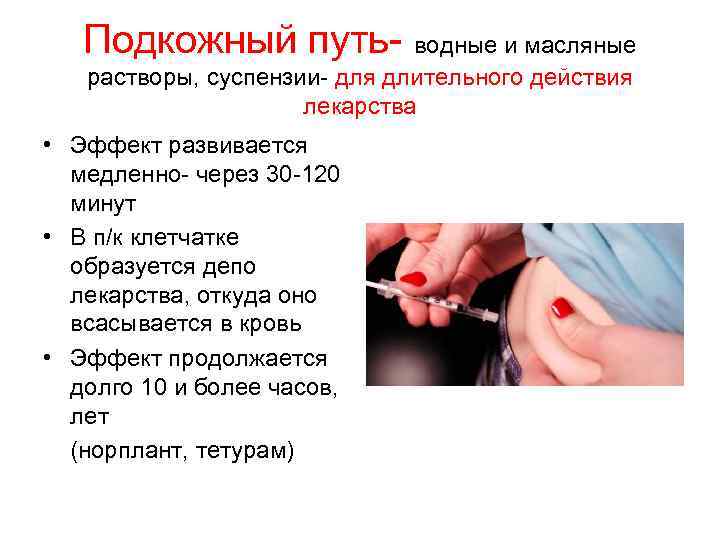 Подкожный путь- водные и масляные растворы, суспензии- для длительного действия лекарства

• Эффект развивается медленно- через 30-120 минут
• В п/к клетчатке образуется депо лекарства, откуда оно всасывается в кровь
• Эффект продолжается долго 10 и более часов, лет

(норплант, тетурам)